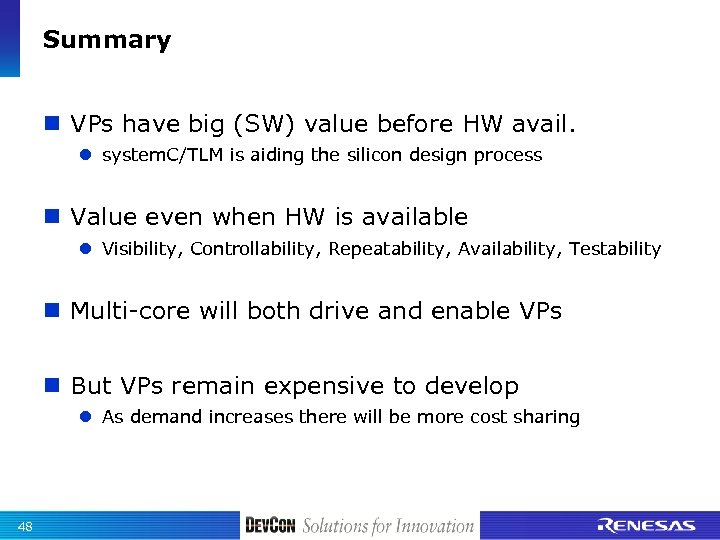 Summary

VPs have big (SW) value before HW avail.

systemC/TLM is aiding the silicon design process

Value even when HW is available

Visibility, Controllability, Repeatability, Availability, Testability

Multi-core will both drive and enable VPs

But VPs remain expensive to develop

As demand increases there will be more cost sharing

48

DEVCON Solutions for Innovation

RENESAS